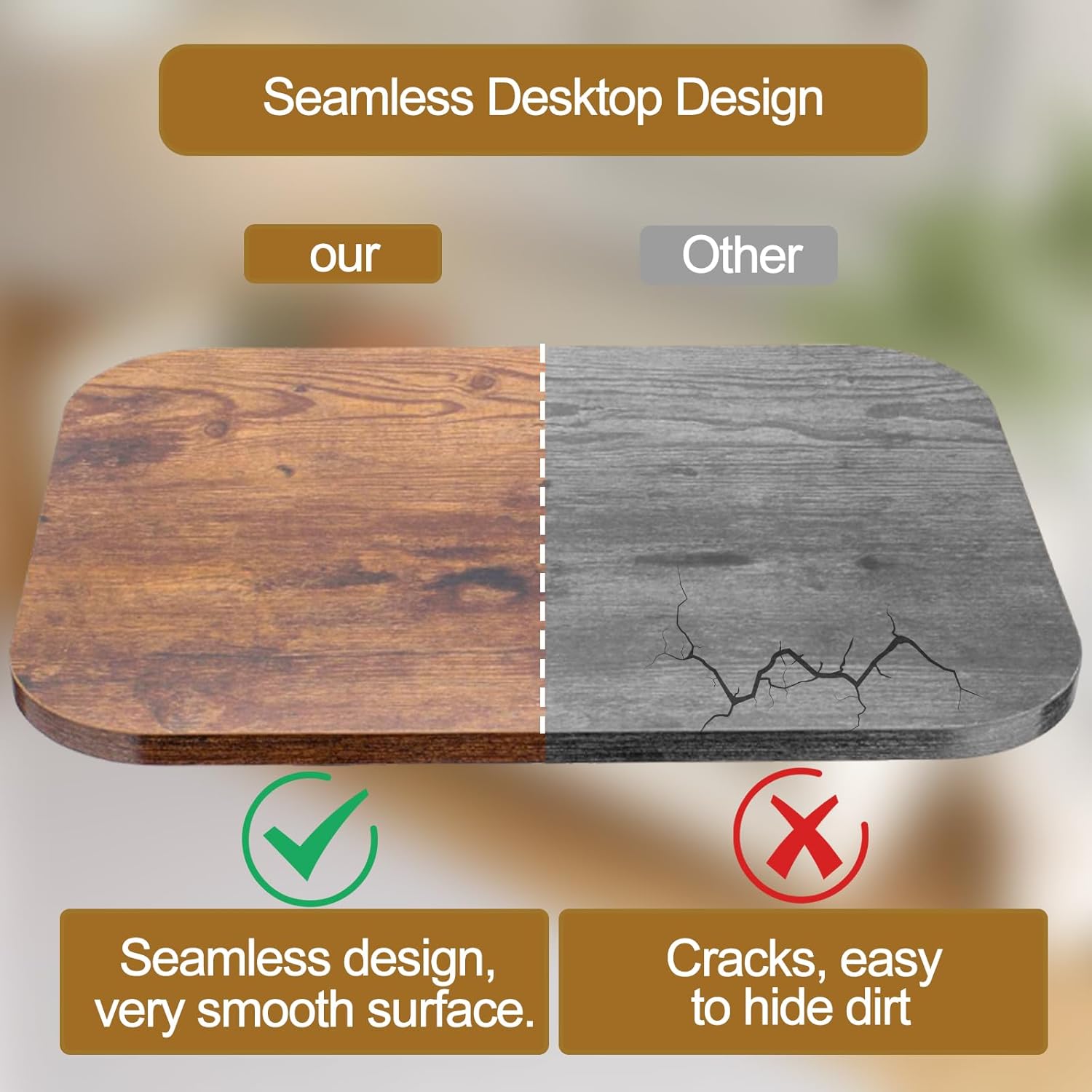 Seamless Desktop Design

our

Other

Seamless design, very smooth surface.

Cracks, easy to hide dirt